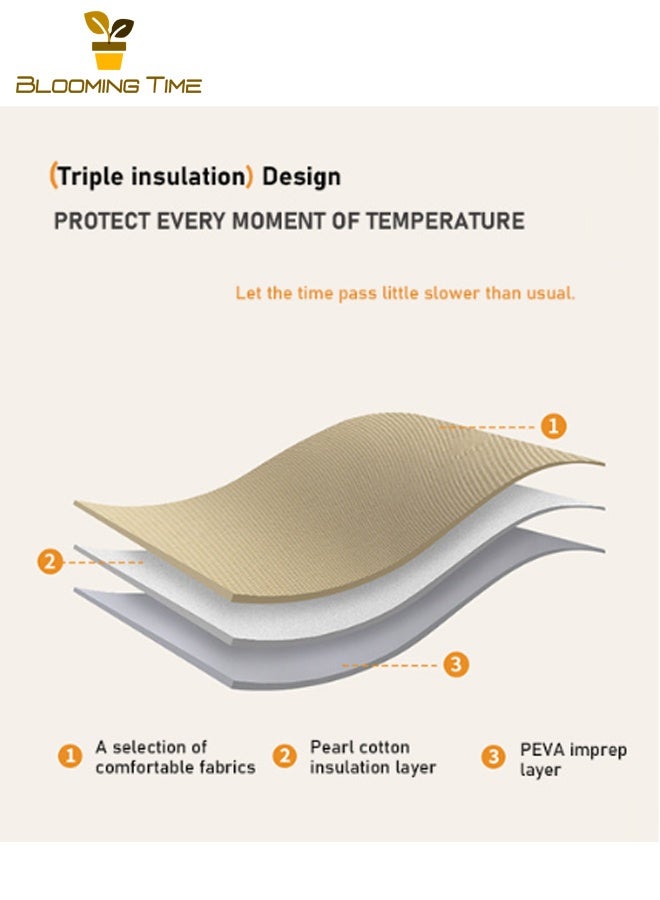 BLOOMING TIME

(Triple insulation) Design

PROTECT EVERY MOMENT OF TEMPERATURE

Let the time pass little slower than usual.

1

2

3

1 A selection of comfortable fabrics

2 Pearl cotton insulation layer

3 PEVA imprep layer